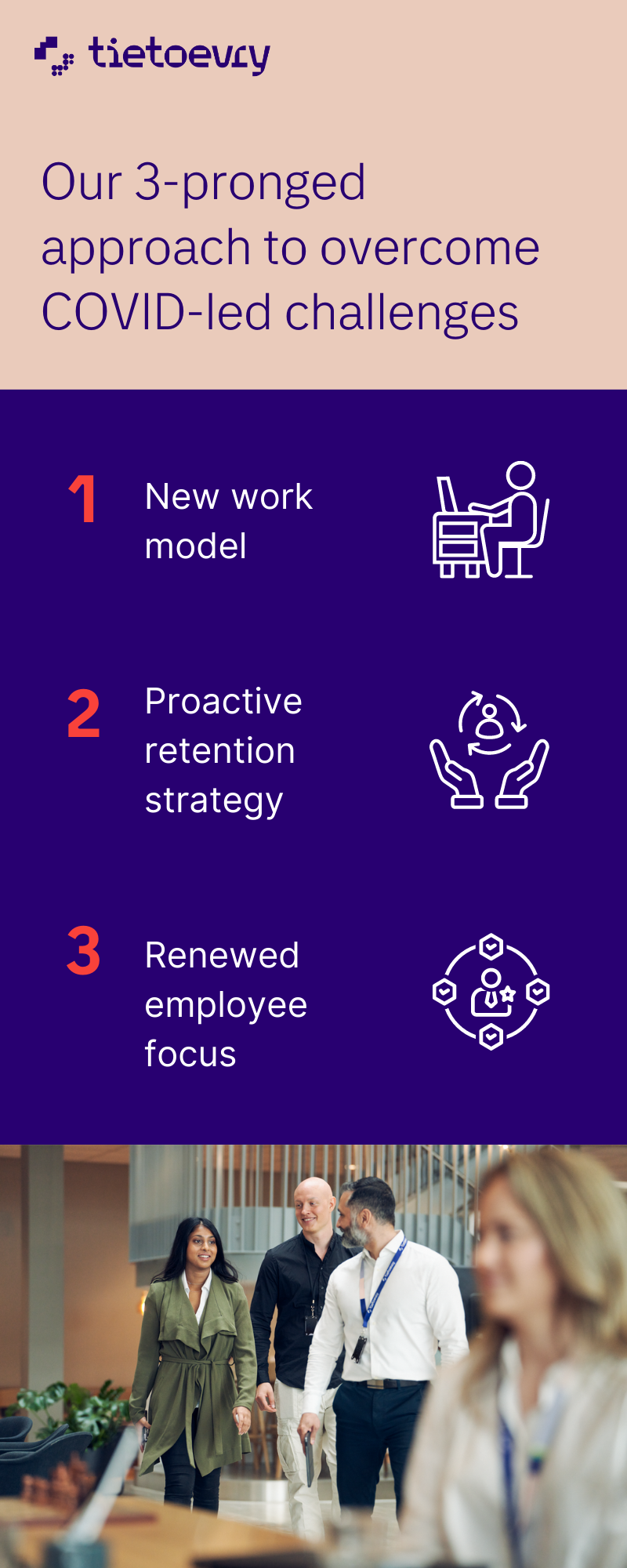 tietoevry

Our 3-pronged approach to overcome COVID-led challenges

1 New work model

2 Proactive retention strategy

3 Renewed employee focus